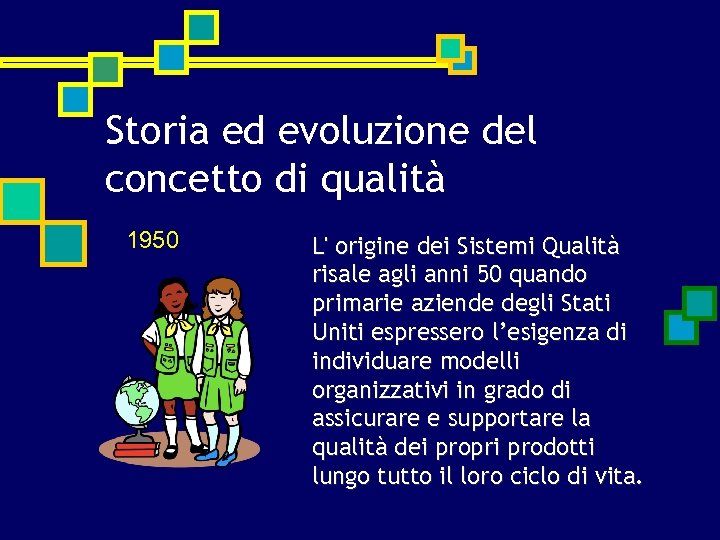 Storia ed evoluzione del concetto di qualità

1950

L' origine dei Sistemi Qualità risale agli anni 50 quando primarie aziende degli Stati Uniti espressero l’esigenza di individuare modelli organizzativi in grado di assicurare e supportare la qualità dei propri prodotti lungo tutto il loro ciclo di vita.